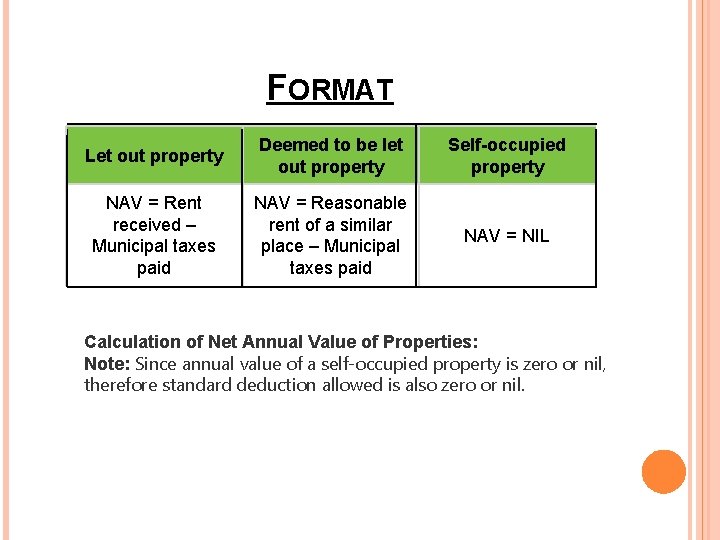 FORMAT

| Let out property | Deemed to be let out property | Self-occupied property |
|---|---|---|
| NAV = Rent received – Municipal taxes paid | NAV = Reasonable rent of a similar place – Municipal taxes paid | NAV = NIL |

Calculation of Net Annual Value of Properties:
Note: Since annual value of a self-occupied property is zero or nil, therefore standard deduction allowed is also zero or nil.